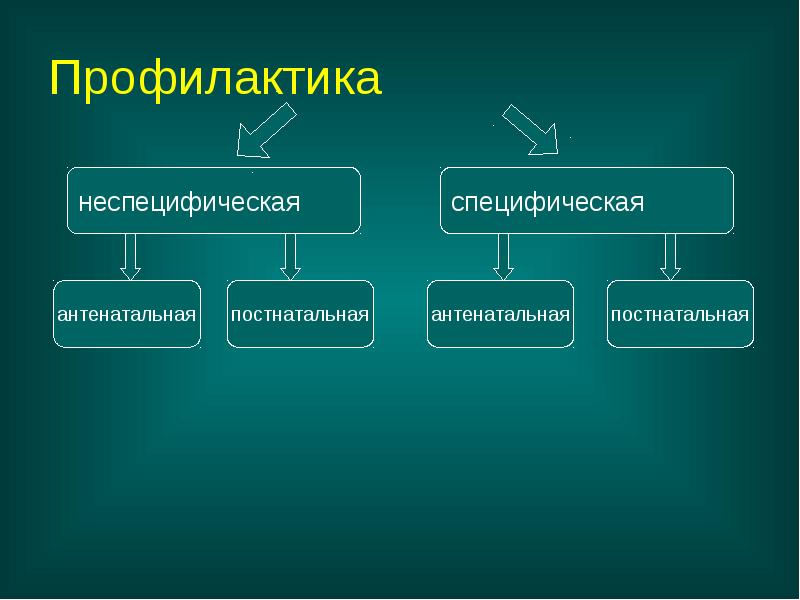 Профилактика

неспецифическая

специфическая

антенатальная

постнатальная

антенатальная

постнатальная